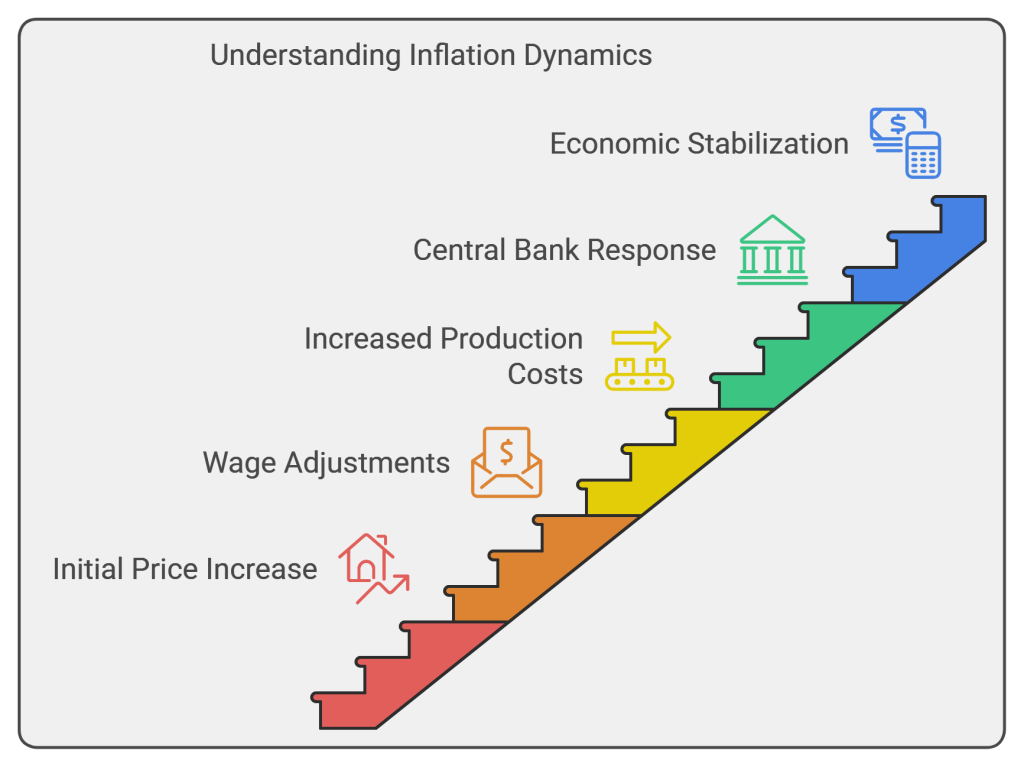 Understanding Inflation Dynamics

Economic Stabilization

Central Bank Response

Increased Production Costs

Wage Adjustments

Initial Price Increase